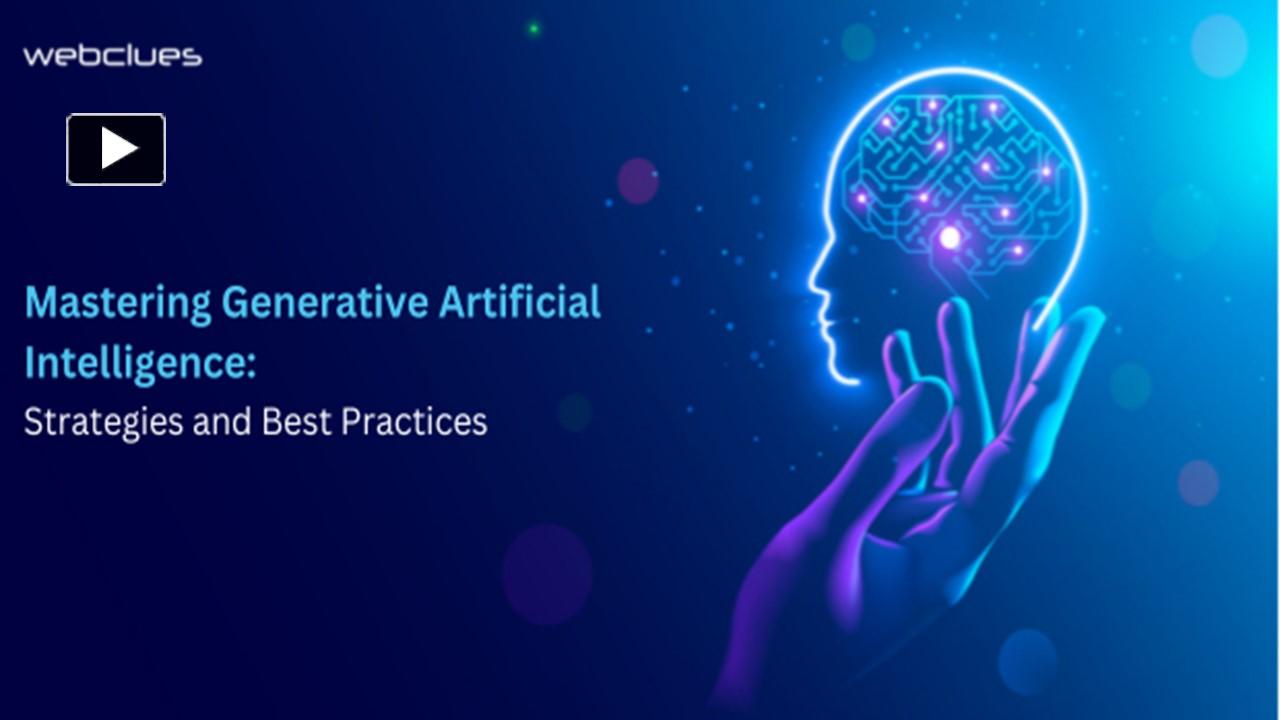 webclues

Mastering Generative Artificial Intelligence:

Strategies and Best Practices